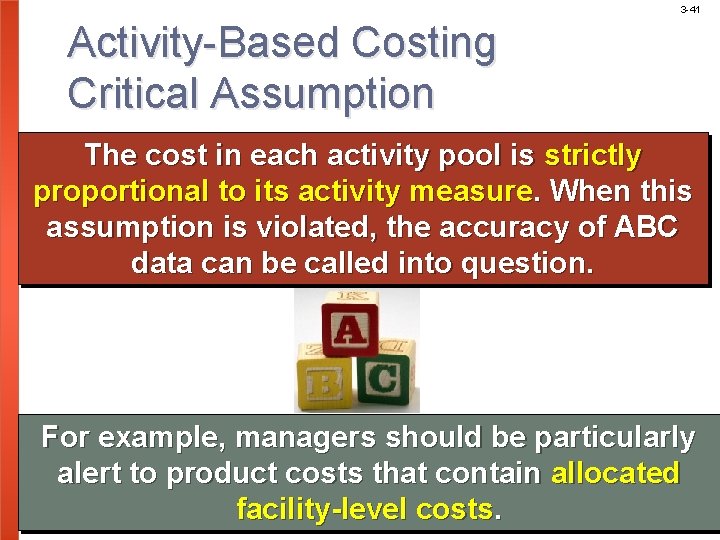 3-41

Activity-Based Costing Critical Assumption

The cost in each activity pool is strictly proportional to its activity measure. When this assumption is violated, the accuracy of ABC data can be called into question.

A B C

For example, managers should be particularly alert to product costs that contain allocated facility-level costs.